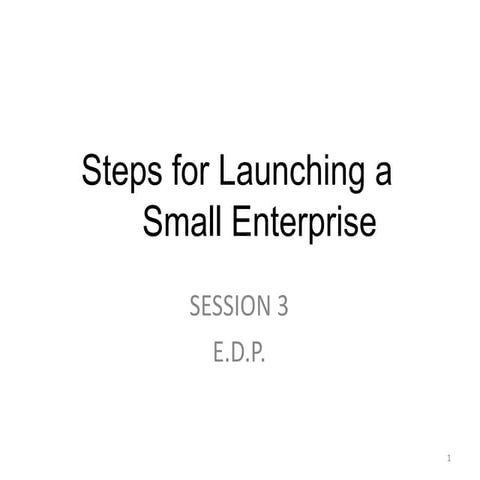 Steps for Launching a Small Enterprise

SESSION 3

E.D.P.

1